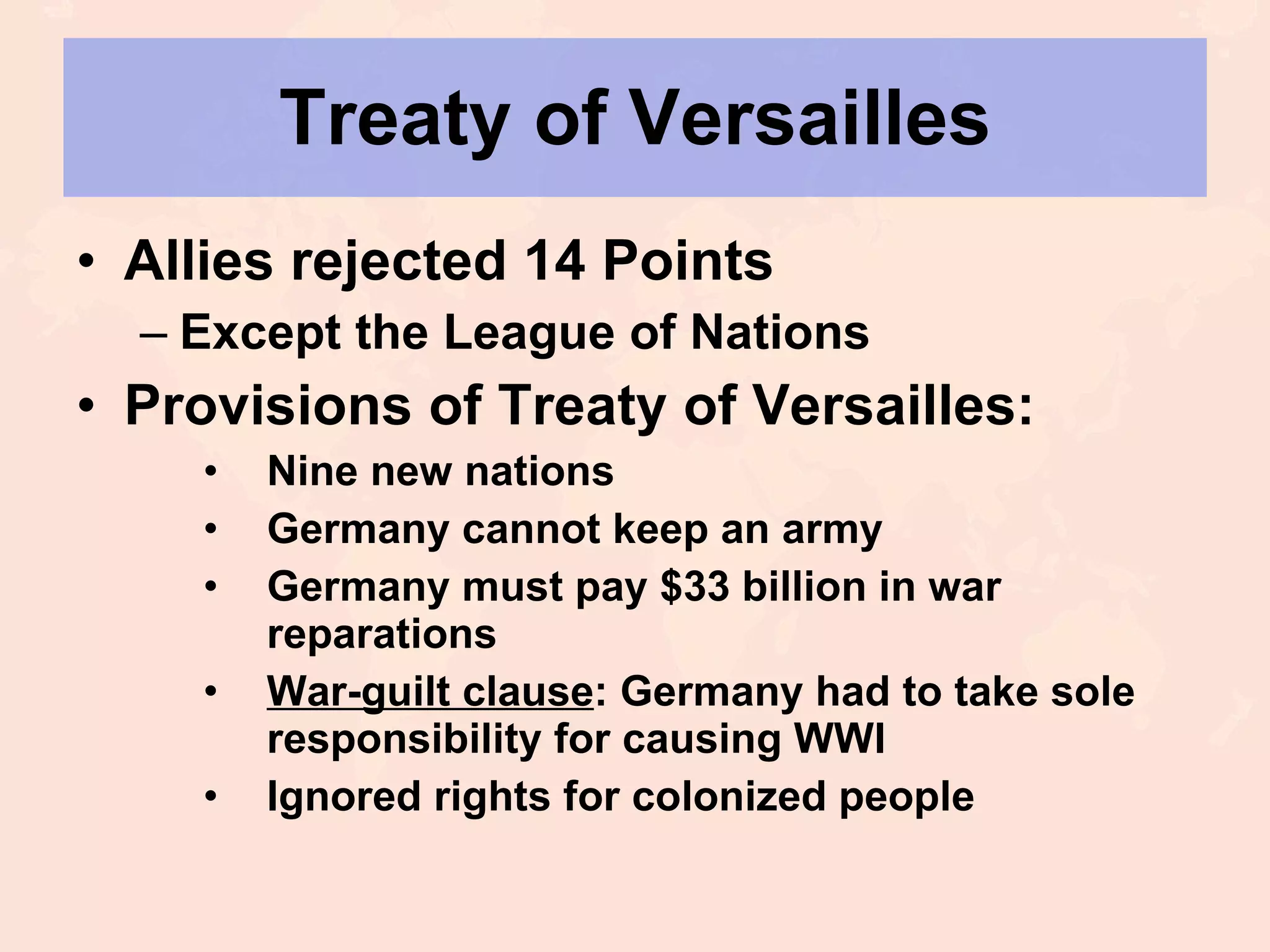 Treaty of Versailles

• Allies rejected 14 Points
– Except the League of Nations
• Provisions of Treaty of Versailles:
• Nine new nations
• Germany cannot keep an army
• Germany must pay \$33 billion in war reparations
• War-guilt clause: Germany had to take sole responsibility for causing WWI
• Ignored rights for colonized people